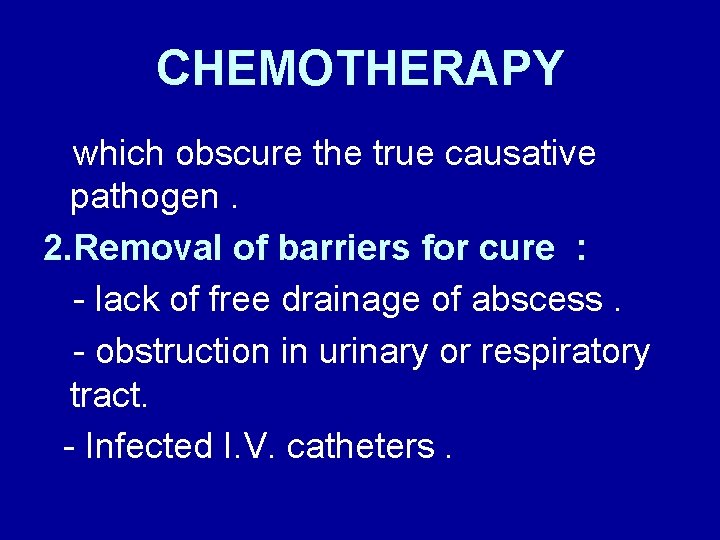 CHEMOTHERAPY

which obscure the true causative pathogen .

2.Removal of barriers for cure :

- lack of free drainage of abscess .

- obstruction in urinary or respiratory tract.

- Infected I.V. catheters .